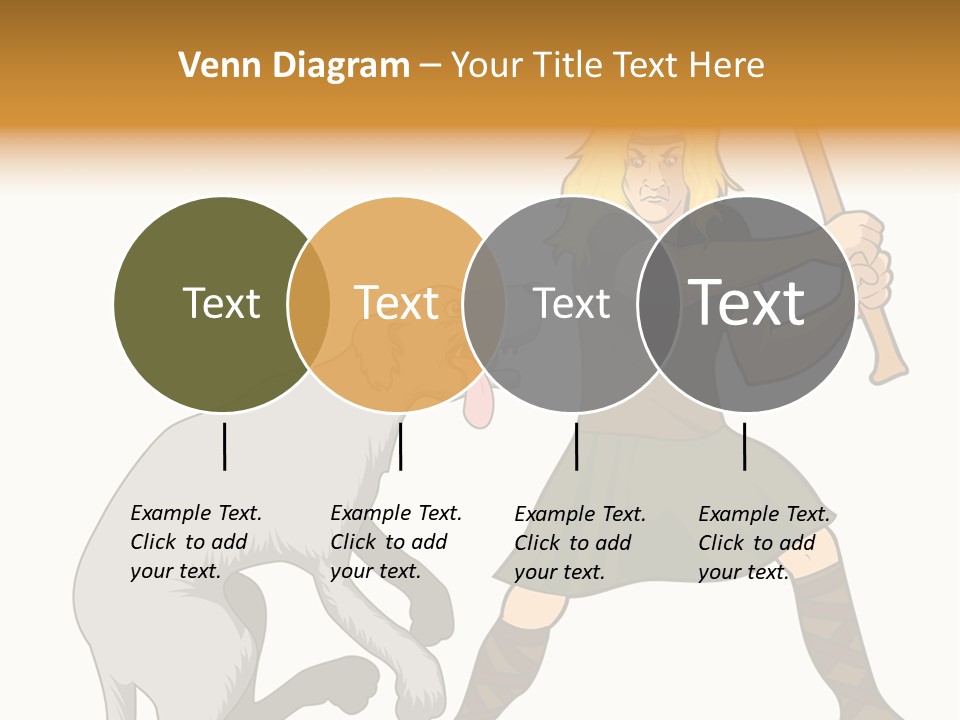 Venn Diagram – Your Title Text Here

Text

Text

Text

Text

Example Text. Click to add your text.

Example Text. Click to add your text.

Example Text. Click to add your text.

Example Text. Click to add your text.